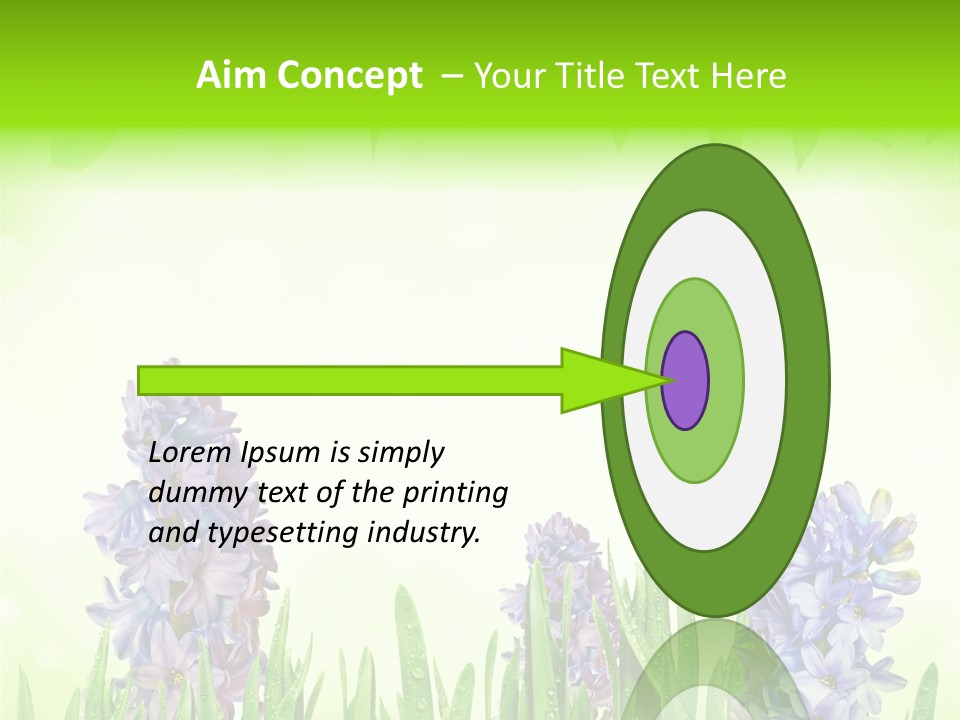 Aim Concept – Your Title Text Here

Lorem Ipsum is simply dummy text of the printing and typesetting industry.